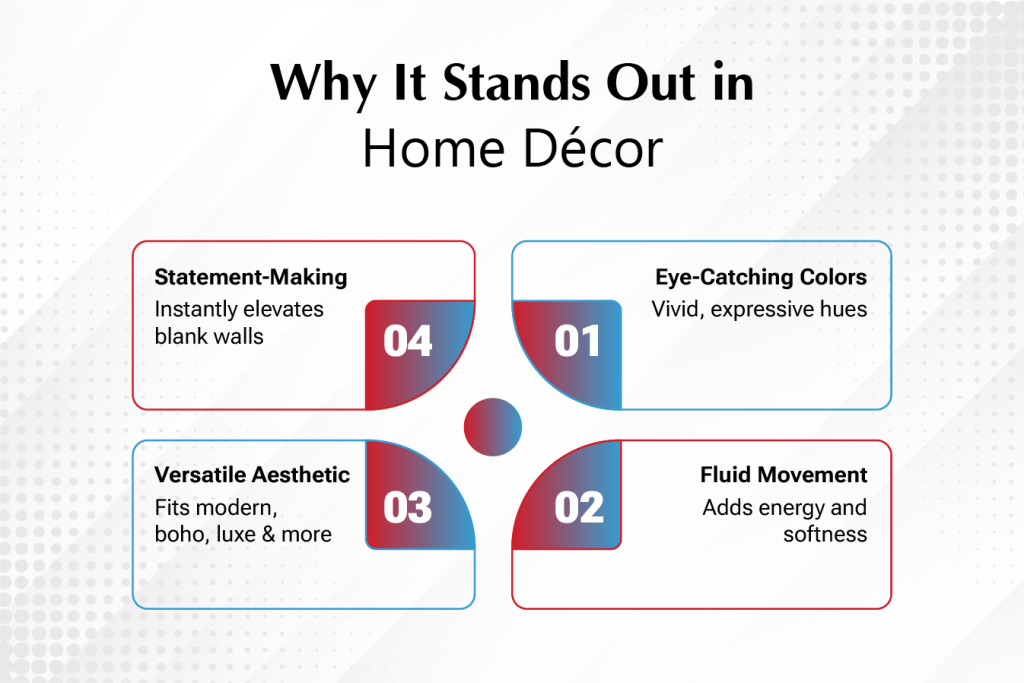 Why It Stands Out in
Home Décor

Statement-Making
Instantly elevates blank walls

04

Eye-Catching Colors
Vivid, expressive hues

01

Versatile Aesthetic
Fits modern, boho, luxe & more

03

Fluid Movement
Adds energy and softness

02